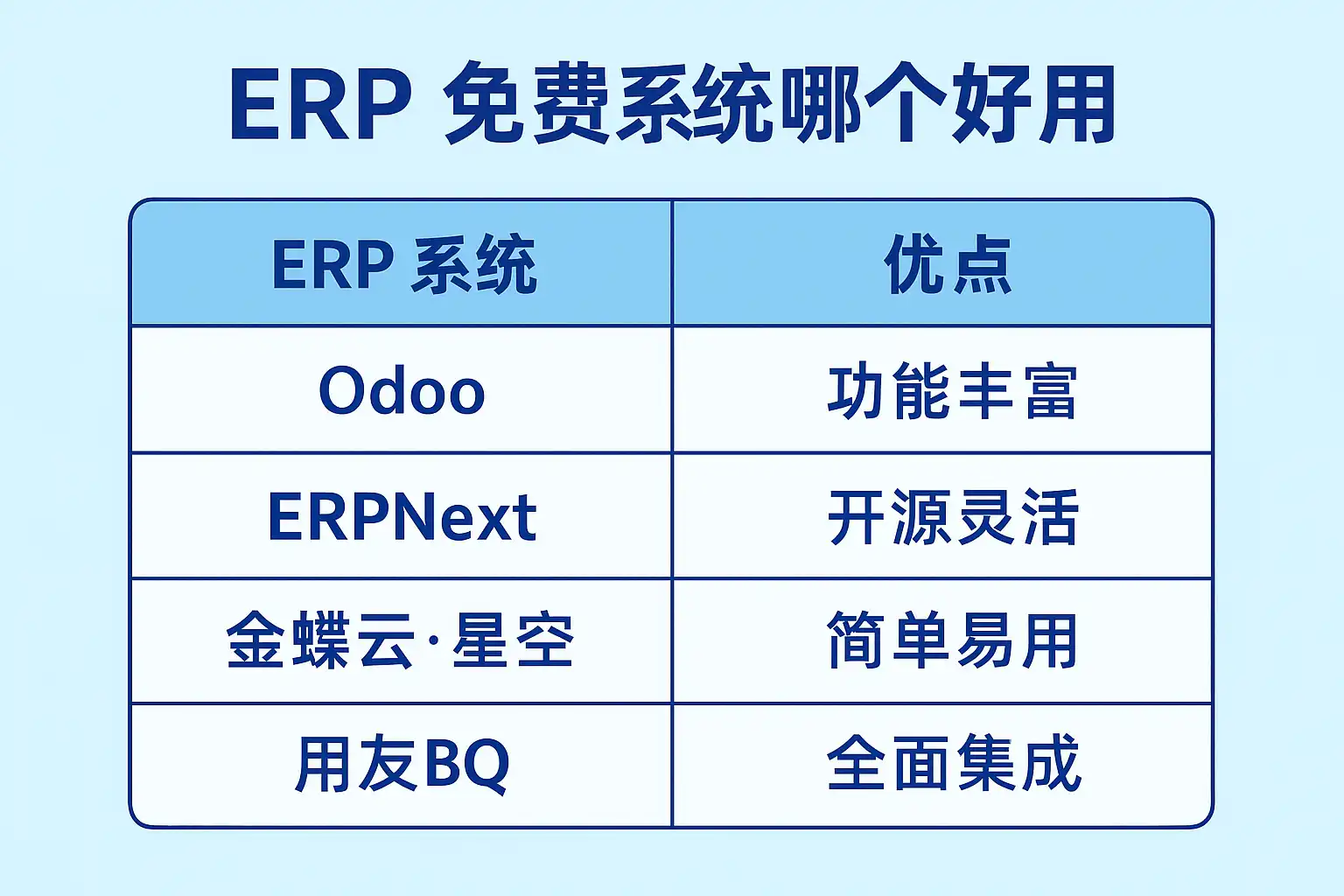 ERP 免费系统哪个好用

| ERP 系统 | 优点 |
|---|---|
| Odoo | 功能丰富 |
| ERPNext | 开源灵活 |
| 金蝶云·星空 | 简单易用 |
| 用友BQ | 全面集成 |